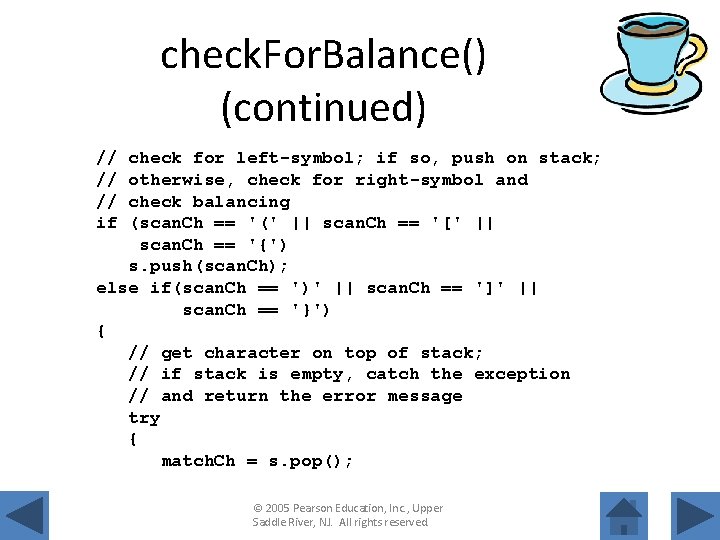 checkForBalance() (continued)

// check for left-symbol; if so, push on stack;
// otherwise, check for right-symbol and
// check balancing
if (scanCh == '(' || scanCh == '[' ||
 scanCh == '{')
 s.push(scanCh);
else if(scanCh == ')' || scanCh == ']' ||
 scanCh == '}')
{
 // get character on top of stack;
 // if stack is empty, catch the exception
 // and return the error message
 try
 {
 matchCh = s.pop();

© 2005 Pearson Education, Inc., Upper Saddle River, NJ. All rights reserved